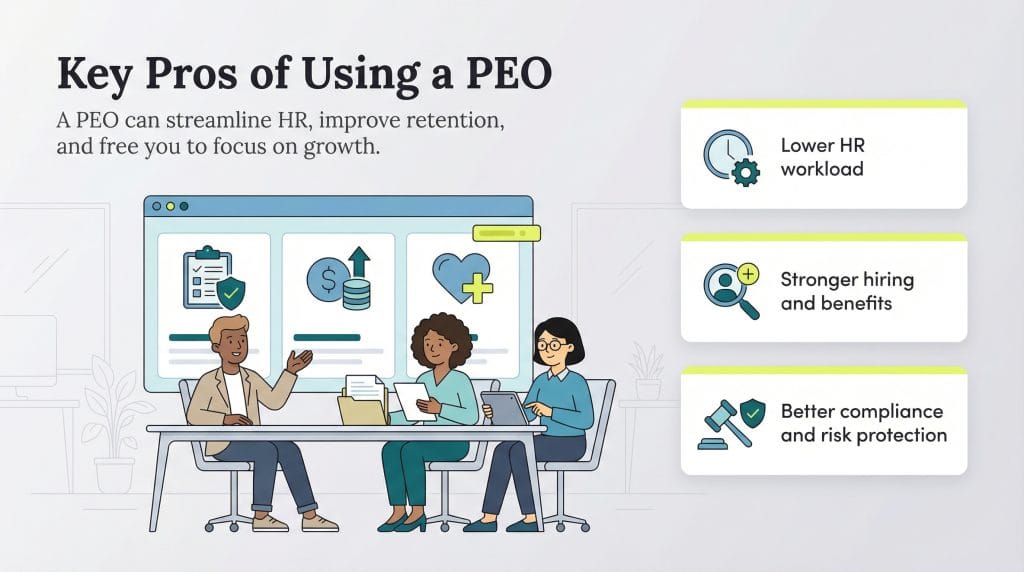 Key Pros of Using a PEO

A PEO can streamline HR, improve retention, and free you to focus on growth.

$

Lower HR workload

Stronger hiring and benefits

Better compliance and risk protection